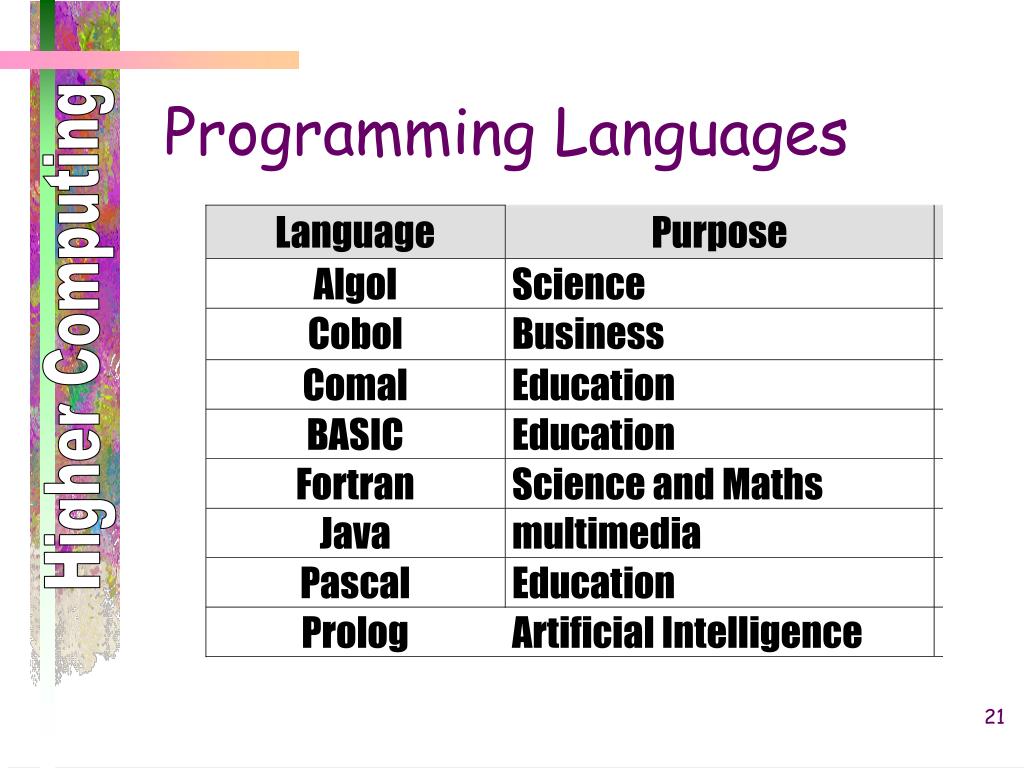 Higher Computing

Programming Languages

| Language | Purpose |
|---|---|
| Algol | Science |
| Cobol | Business |
| Comal | Education |
| BASIC | Education |
| Fortran | Science and Maths |
| Java | multimedia |
| Pascal | Education |
| Prolog | Artificial Intelligence |

21